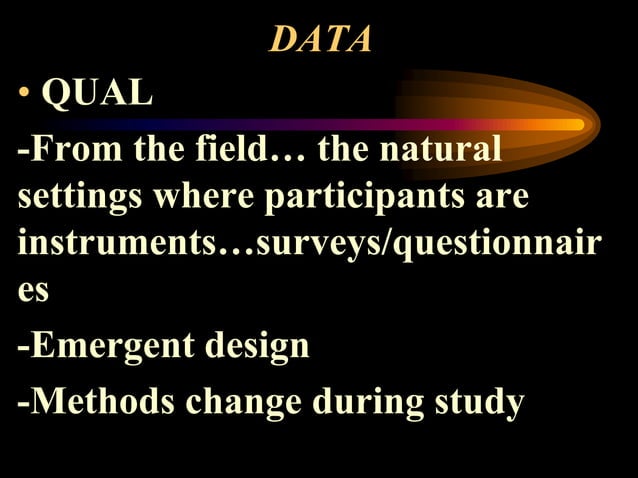 DATA

• QUAL

-From the field… the natural settings where participants are instruments…surveys/questionnaires

-Emergent design

-Methods change during study